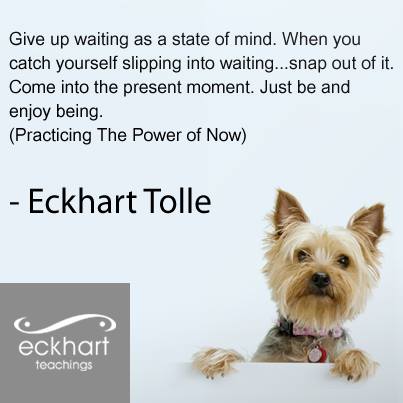 Give up waiting as a state of mind. When you catch yourself slipping into waiting...snap out of it. Come into the present moment. Just be and enjoy being.
(Practicing The Power of Now)

- Eckhart Tolle

eckhart
teachings